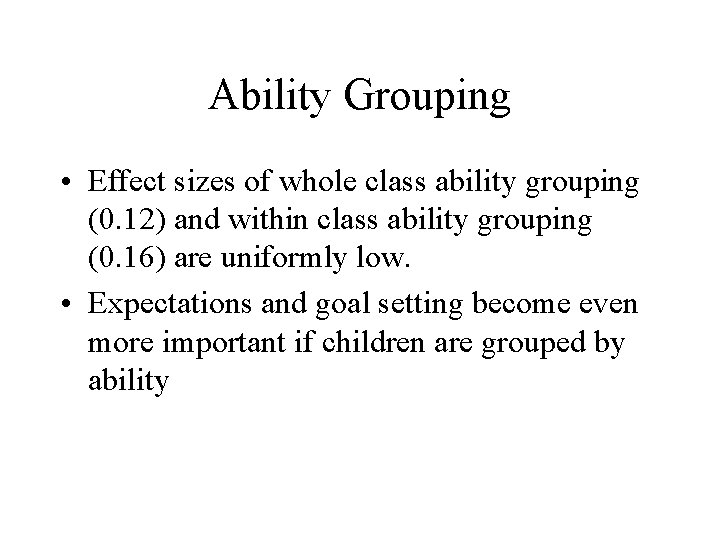 Ability Grouping

• Effect sizes of whole class ability grouping (0.12) and within class ability grouping (0.16) are uniformly low.

• Expectations and goal setting become even more important if children are grouped by ability